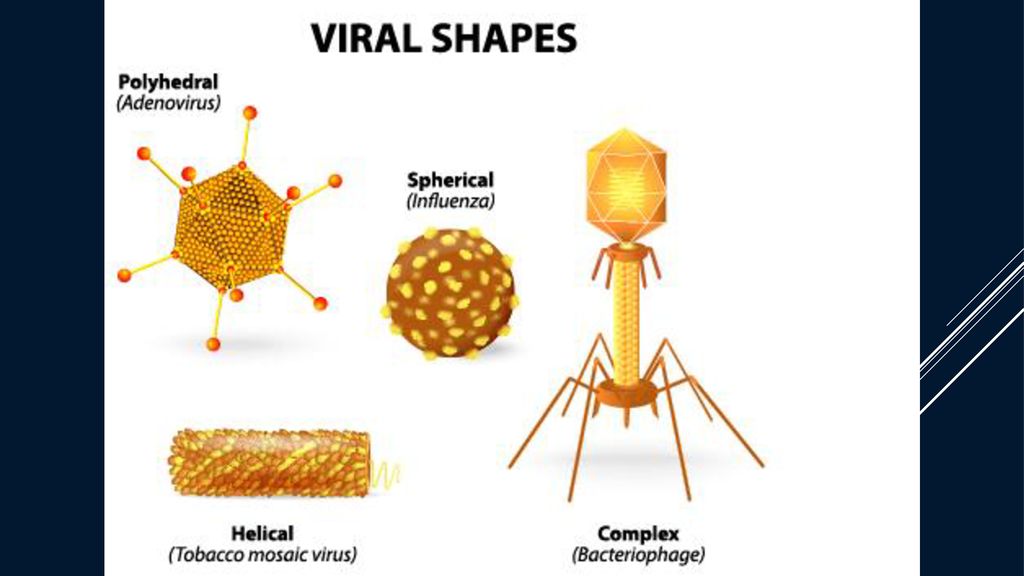 VIRAL SHAPES

Polyhedral
(Adenovirus)

Spherical
(Influenza)

Helical
(Tobacco mosaic virus)

Complex
(Bacteriophage)